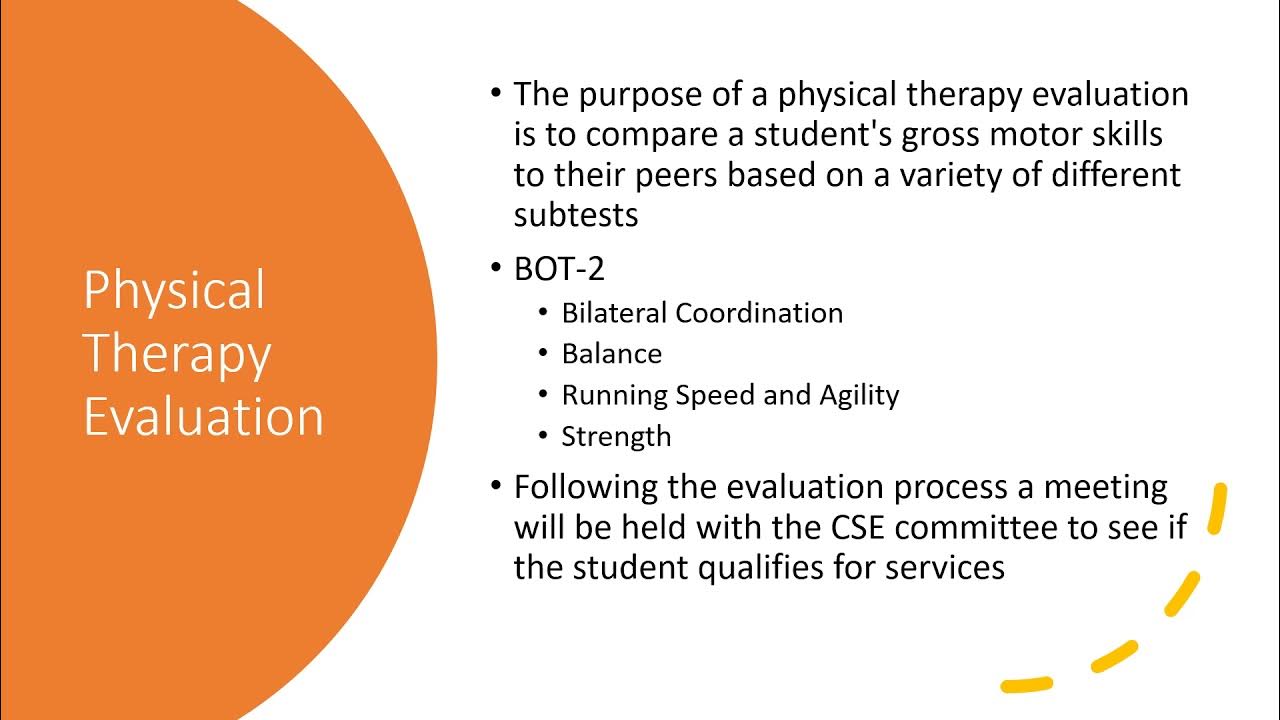 Physical Therapy Evaluation

• The purpose of a physical therapy evaluation is to compare a student's gross motor skills to their peers based on a variety of different subtests

• BOT-2
  • Bilateral Coordination
  • Balance
  • Running Speed and Agility
  • Strength

• Following the evaluation process a meeting will be held with the CSE committee to see if the student qualifies for services